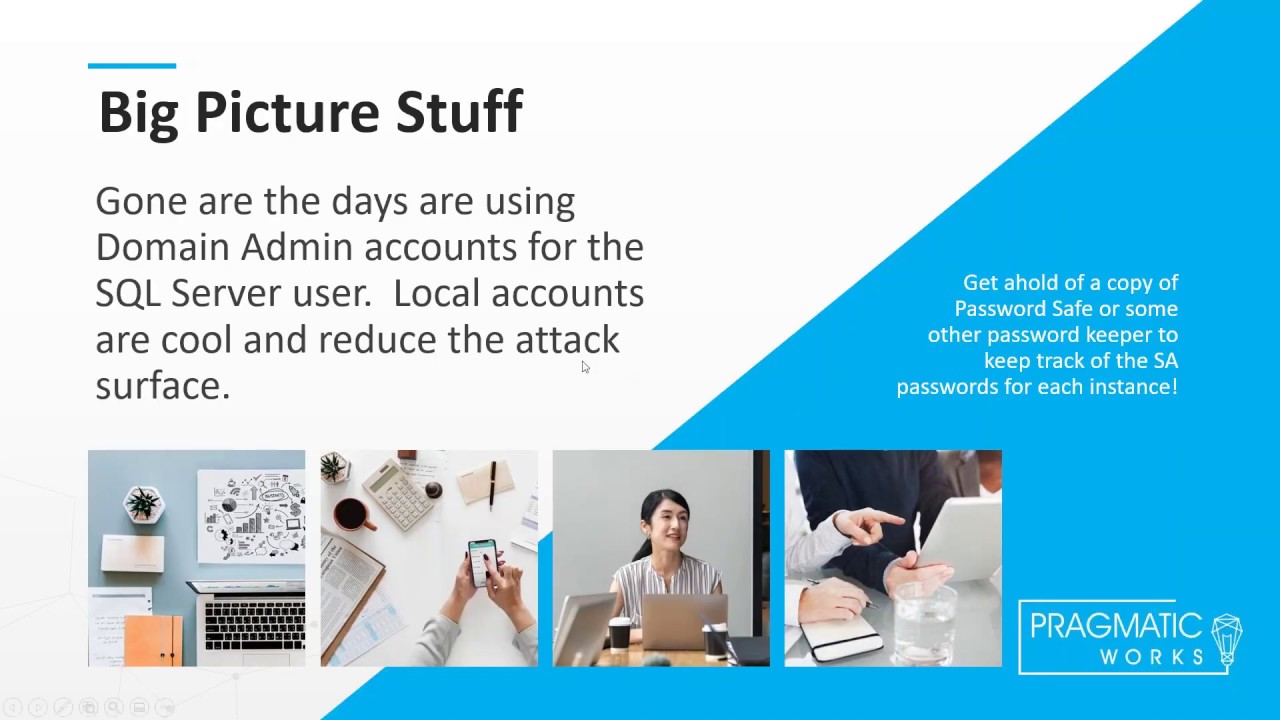 Big Picture Stuff

Gone are the days are using Domain Admin accounts for the SQL Server user.  Local accounts are cool and reduce the attack surface.

Get ahold of a copy of Password Safe or some other password keeper to keep track of the SA passwords for each instance!

PRAGMATIC WORKS